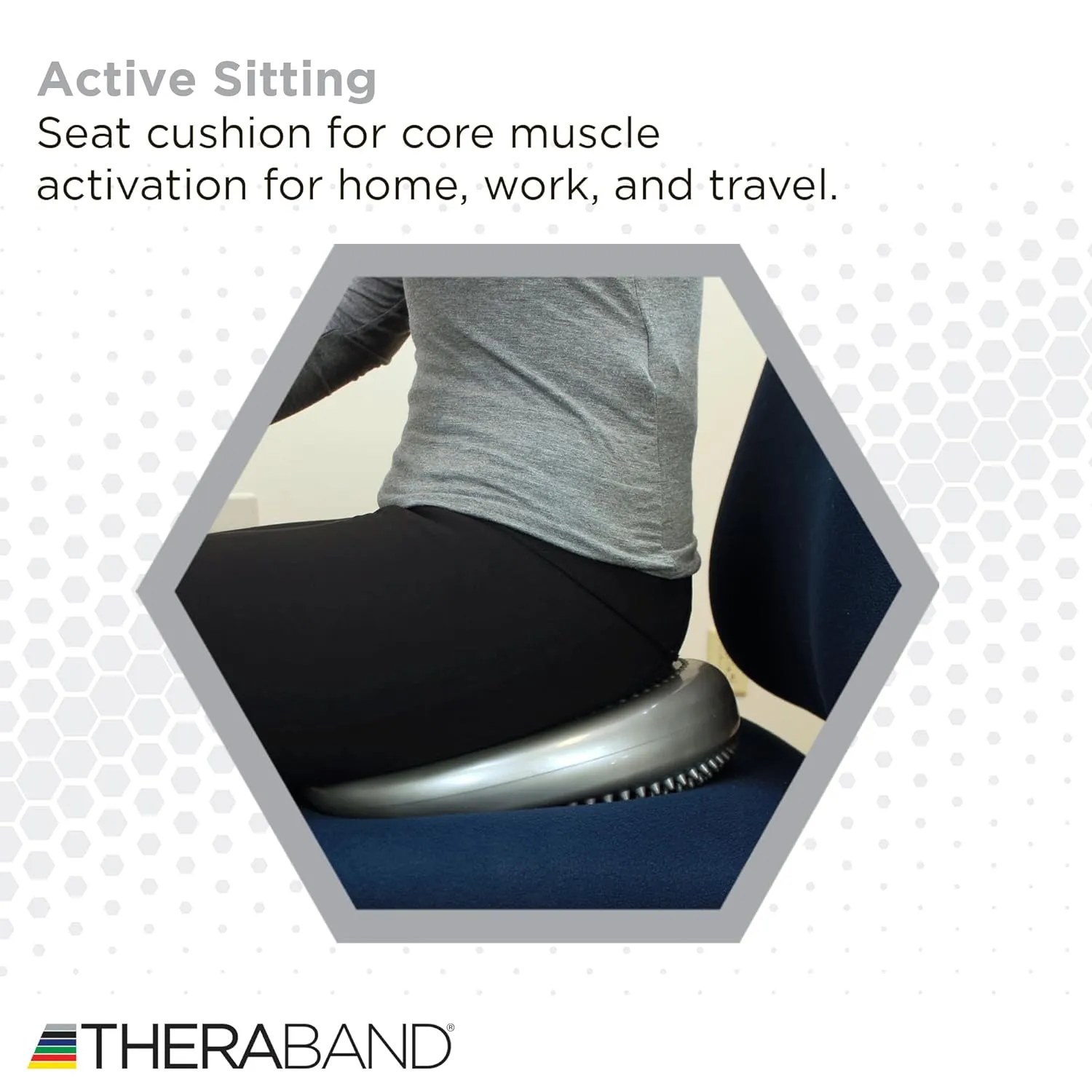 Active Sitting
Seat cushion for core muscle activation for home, work, and travel.

THERABAND®